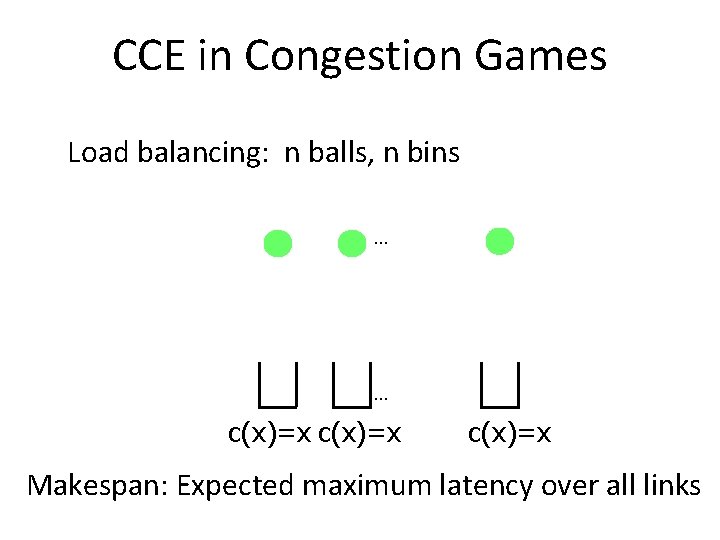 CCE in Congestion Games

Load balancing: n balls, n bins

…

…

c(x)=x c(x)=x c(x)=x

Makespan: Expected maximum latency over all links